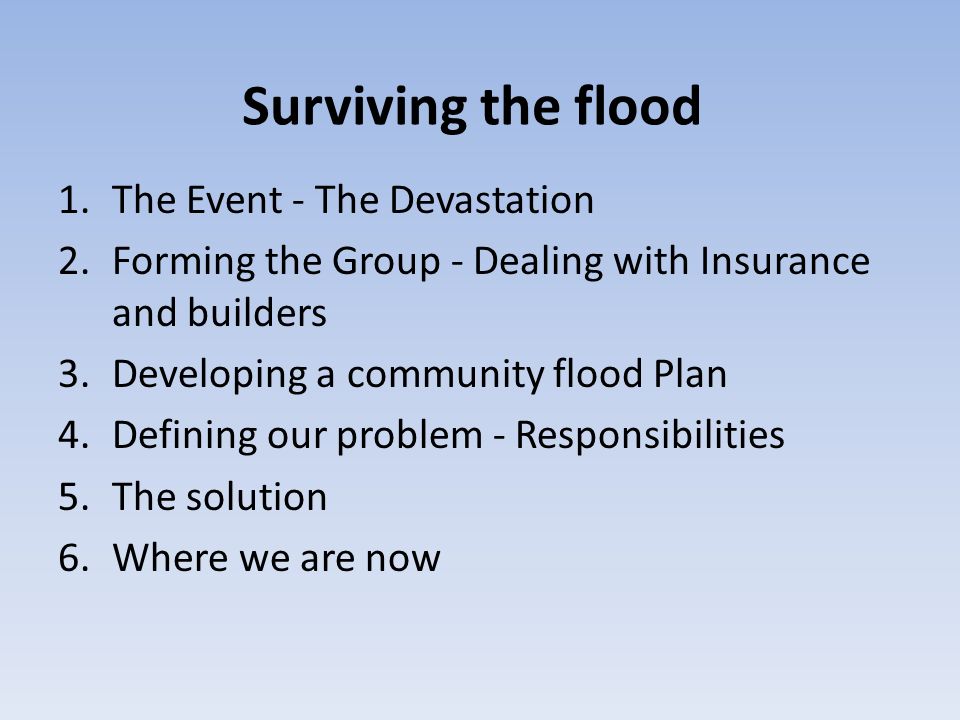 Surviving the flood

1. The Event - The Devastation
2. Forming the Group - Dealing with Insurance and builders
3. Developing a community flood Plan
4. Defining our problem - Responsibilities
5. The solution
6. Where we are now